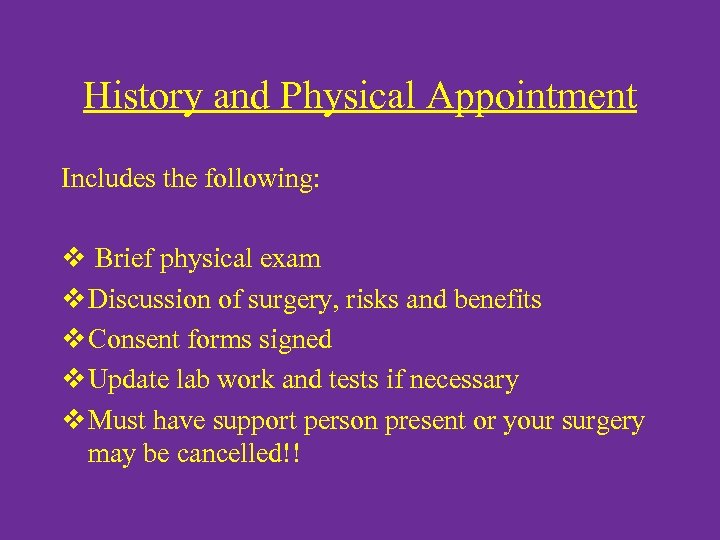 History and Physical Appointment

Includes the following:

❖ Brief physical exam
❖ Discussion of surgery, risks and benefits
❖ Consent forms signed
❖ Update lab work and tests if necessary
❖ Must have support person present or your surgery may be cancelled!!